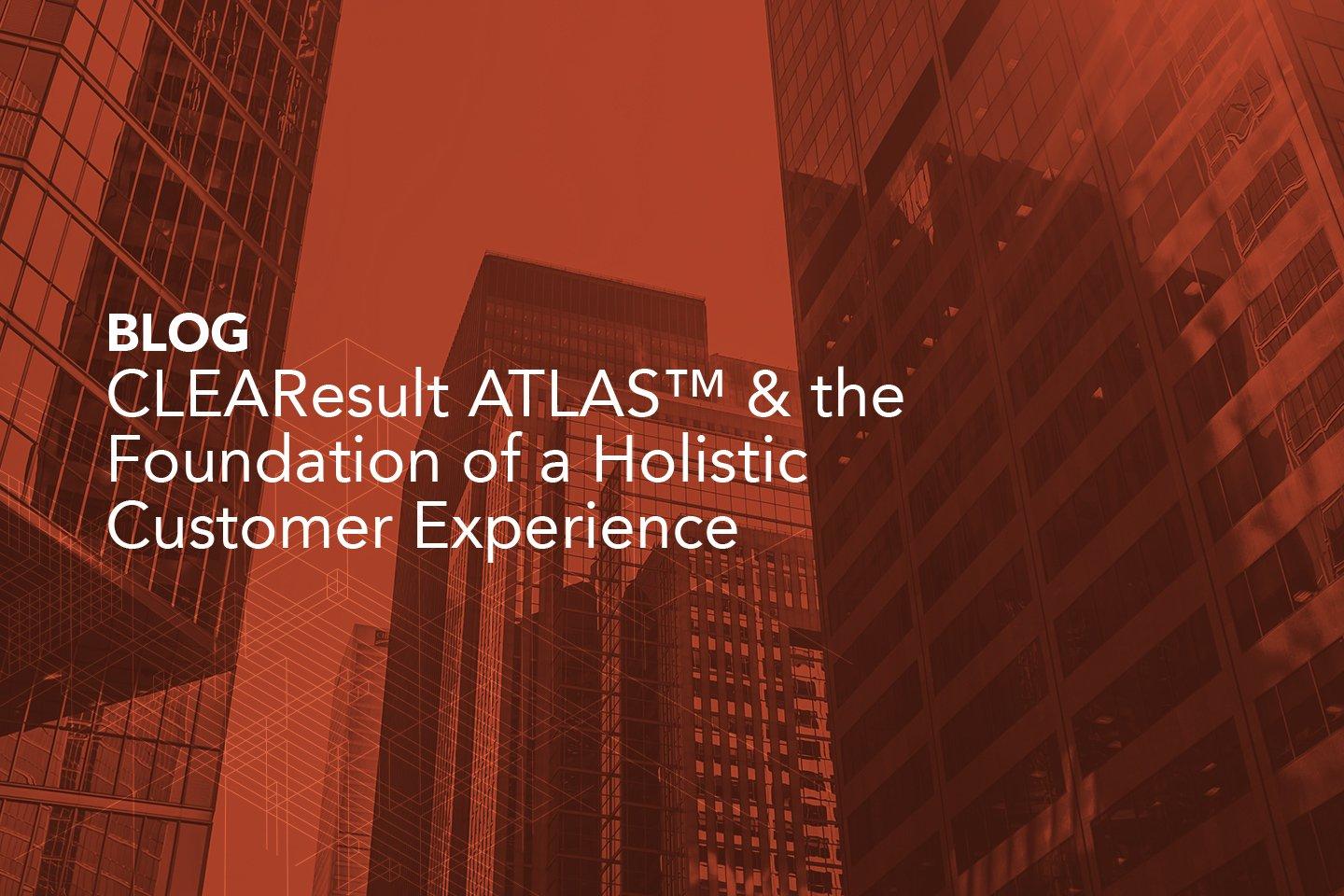 BLOG
CLEAResult ATLAS™ & the Foundation of a Holistic Customer Experience